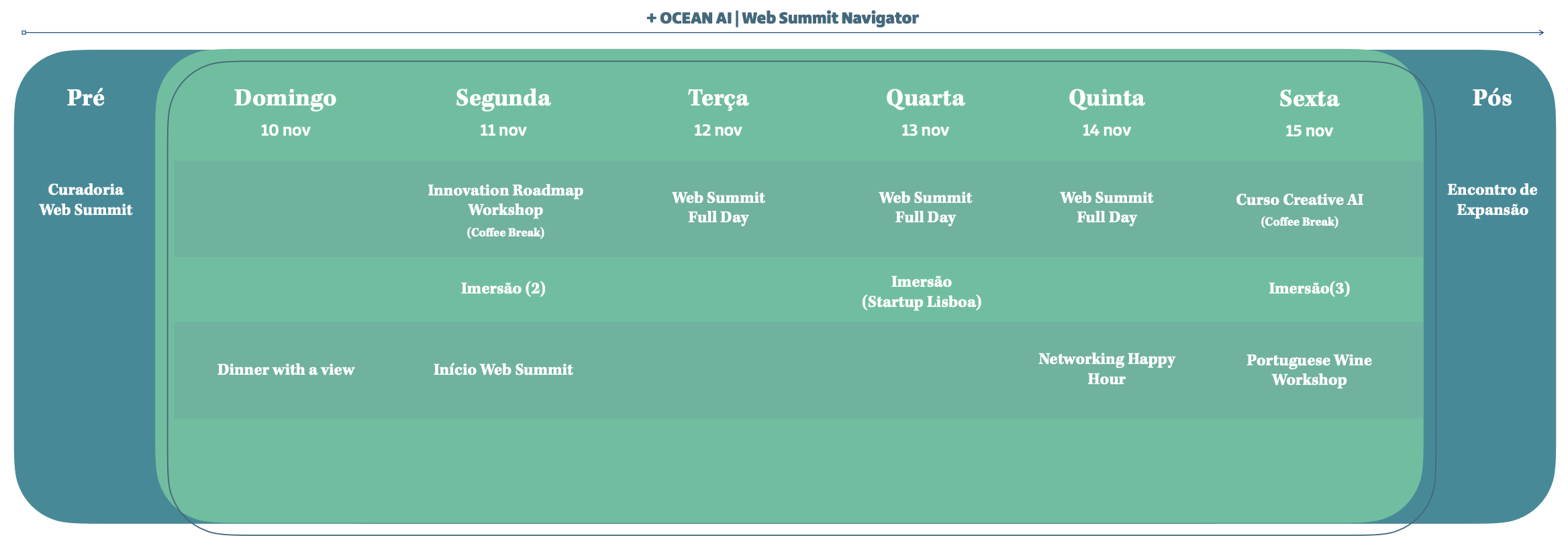 + OCEAN AI | Web Summit Navigator

| Pré | Domingo 10 nov | Segunda 11 nov | Terça 12 nov | Quarta 13 nov | Quinta 14 nov | Sexta 15 nov | Pós |
|---|---|---|---|---|---|---|---|
| Curadoria Web Summit | | Innovation Roadmap Workshop (Coffee Break) | Web Summit Full Day | Web Summit Full Day | Web Summit Full Day | Curso Creative AI (Coffee Break) | Encontro de Expansão |
| | | Imersão (2) | | Imersão (Startup Lisboa) | | Imersão(3) | |
| | Dinner with a view | Início Web Summit | | | Networking Happy Hour | Portuguese Wine Workshop | |